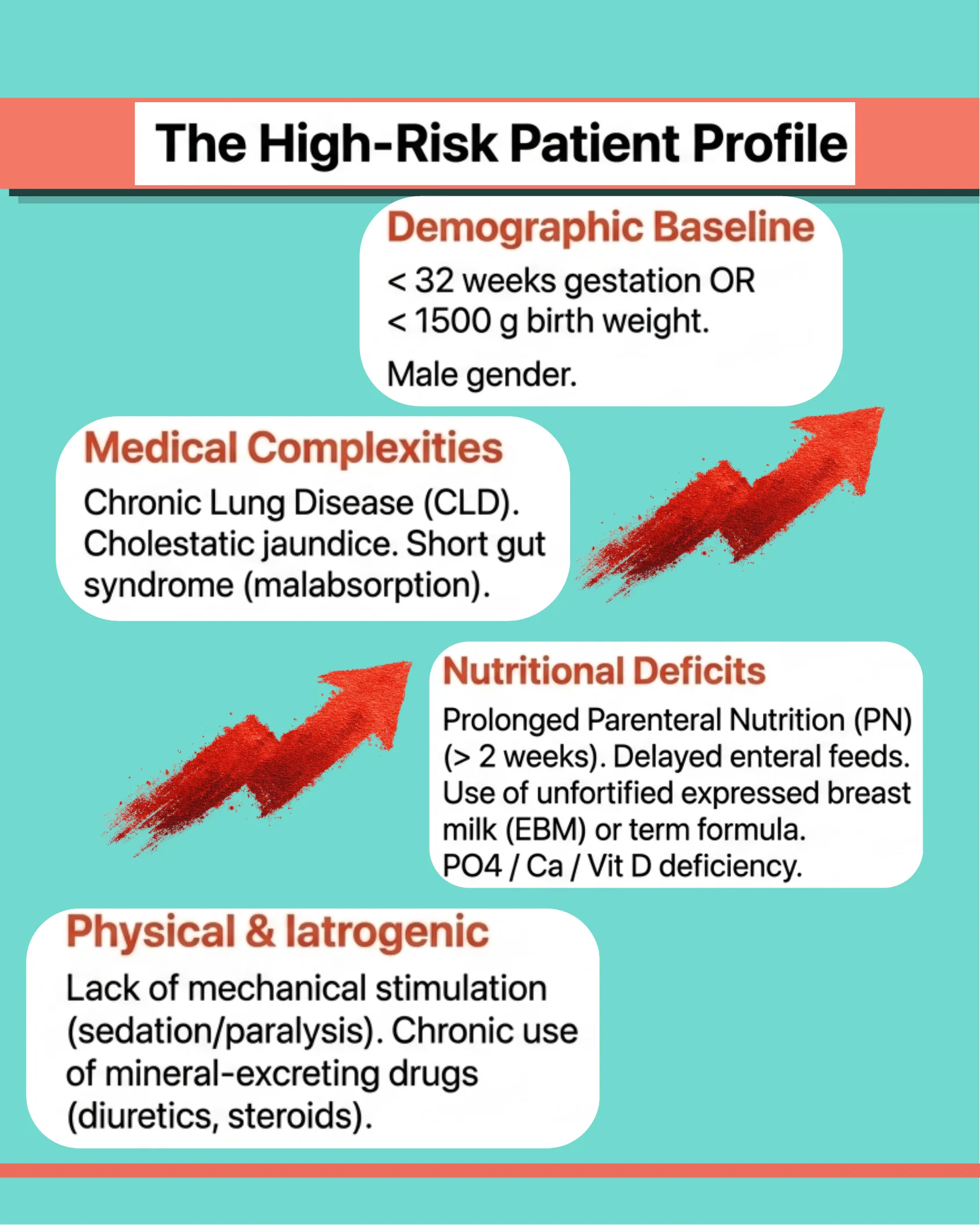 The High-Risk Patient Profile

Demographic Baseline

< 32 weeks gestation OR
< 1500 g birth weight.

Male gender.

Medical Complexities

Chronic Lung Disease (CLD). Cholestatic jaundice. Short gut syndrome (malabsorption).

Nutritional Deficits

Prolonged Parenteral Nutrition (PN) (> 2 weeks). Delayed enteral feeds. Use of unfortified expressed breast milk (EBM) or term formula.
PO4 / Ca / Vit D deficiency.

Physical & Iatrogenic

Lack of mechanical stimulation (sedation/paralysis). Chronic use of mineral-excreting drugs (diuretics, steroids).